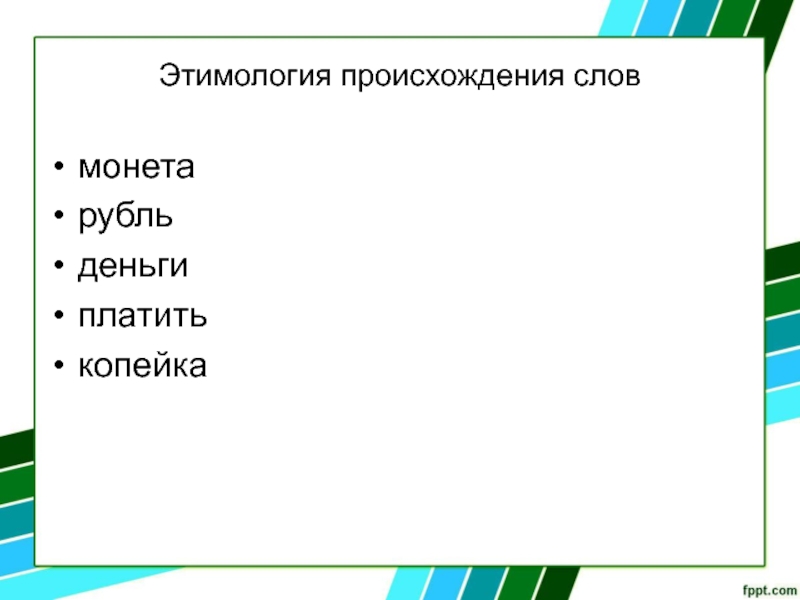 Этимология происхождения слов

• монета
• рубль
• деньги
• платить
• копейка

fppt.com